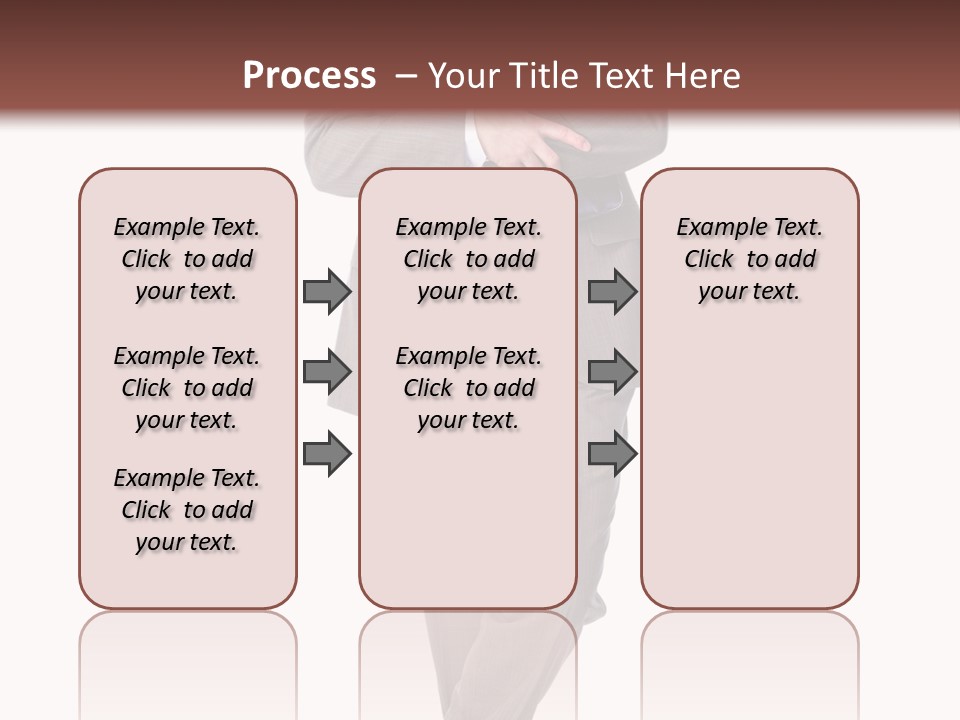 Process – Your Title Text Here

Example Text. Click to add your text.

Example Text. Click to add your text.

Example Text. Click to add your text.

Example Text. Click to add your text.

Example Text. Click to add your text.

Example Text. Click to add your text.